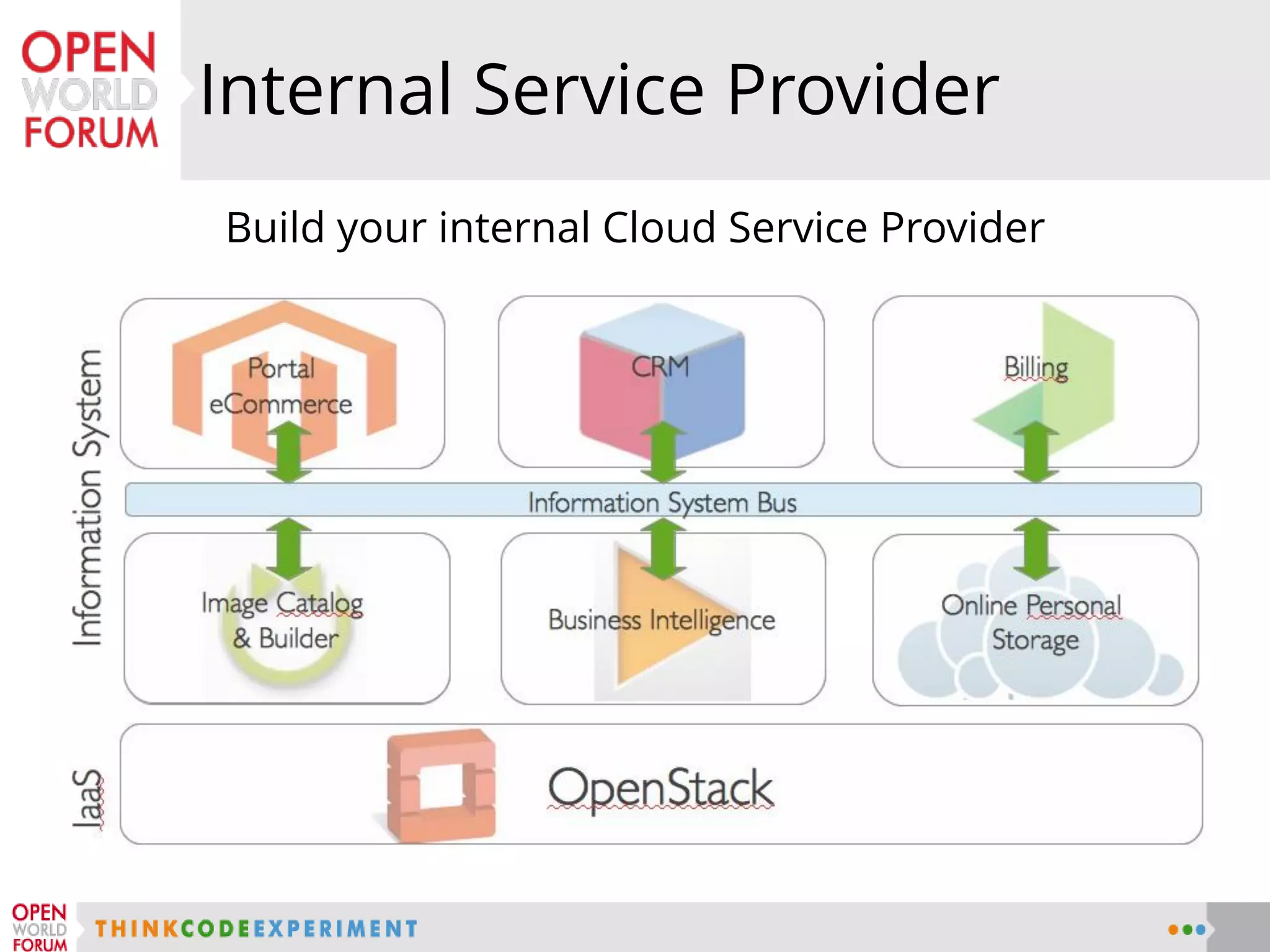 OPEN WORLD FORUM

Internal Service Provider

Build your internal Cloud Service Provider

Information System

Portal eCommerce

CRM

Billing

Information System Bus

Image Catalog & Builder

Business Intelligence

Online Personal Storage

IaaS

OpenStack

OPEN WORLD FORUM

THINKCODEEXPERIMENT